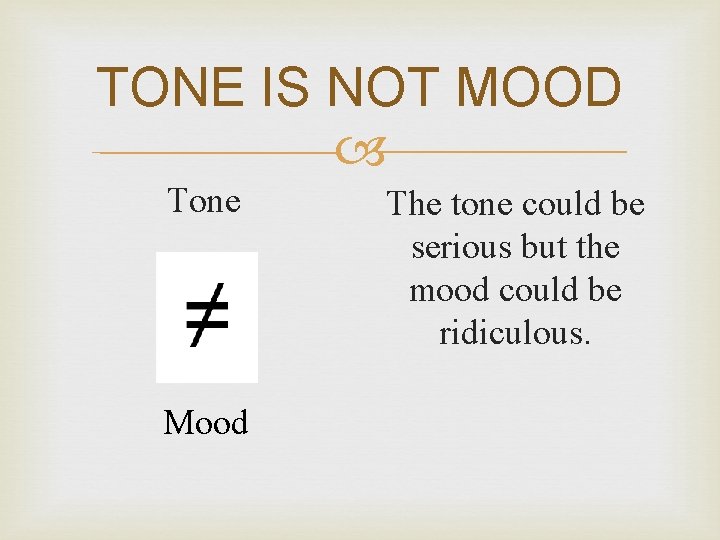 TONE IS NOT MOOD

Tone

$\neq$

Mood

The tone could be serious but the mood could be ridiculous.